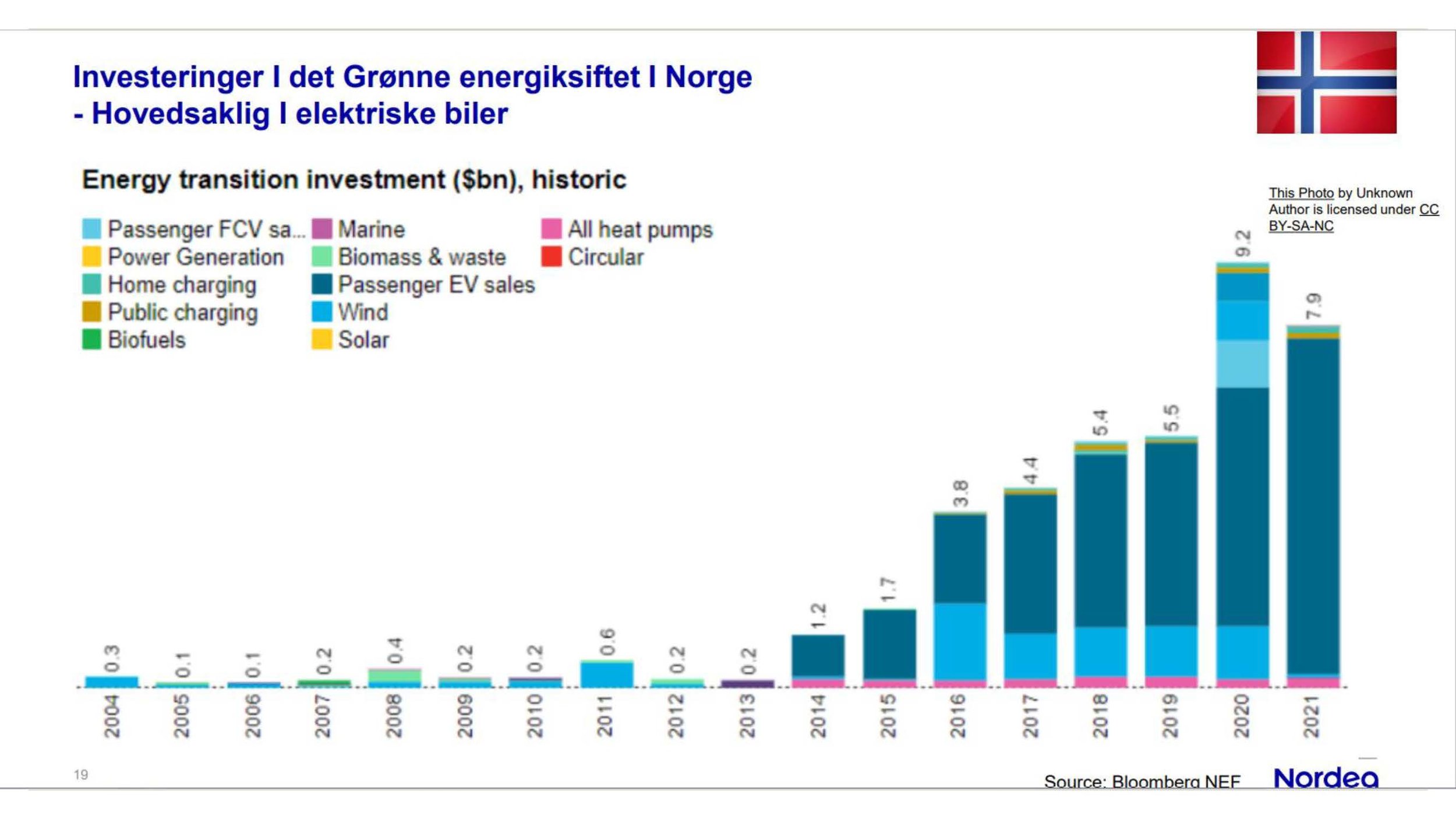 Investeringer I det Grønne energiksiftet I Norge
- Hovedsaklig I elektriske biler

This Photo by Unknown Author is licensed under CC BY-SA-NC

Energy transition investment ($bn), historic

Passenger FCV sa...
Power Generation
Home charging
Public charging
Biofuels
Marine
Biomass & waste
Passenger EV sales
Wind
Solar
All heat pumps
Circular

0.3
0.1
0.1
0.2
0.4
0.2
0.2
0.6
0.2
0.2
1.2
1.7
3.8
4.4
5.4
5.5
9.2
7.9

2004
2005
2006
2007
2008
2009
2010
2011
2012
2013
2014
2015
2016
2017
2018
2019
2020
2021

19

Source: Bloomberg NEF

Nordea